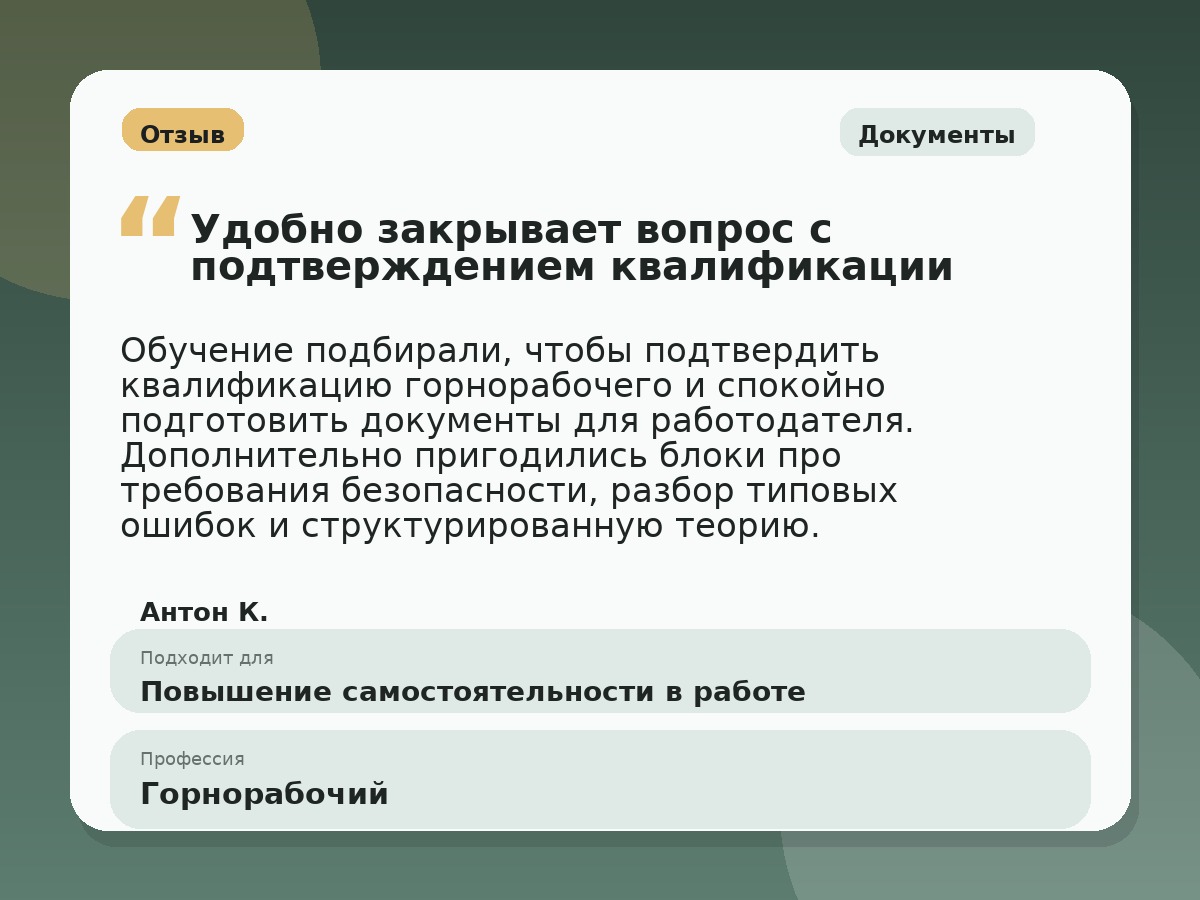 Отзыв

Документы

“ Удобно закрывает вопрос с подтверждением квалификации

Обучение подбирали, чтобы подтвердить квалификацию горнорабочего и спокойно подготовить документы для работодателя. Дополнительно пригодились блоки про требования безопасности, разбор типовых ошибок и структурированную теорию.

Антон К.

Подходит для

Повышение самостоятельности в работе

Профессия

Горнорабочий